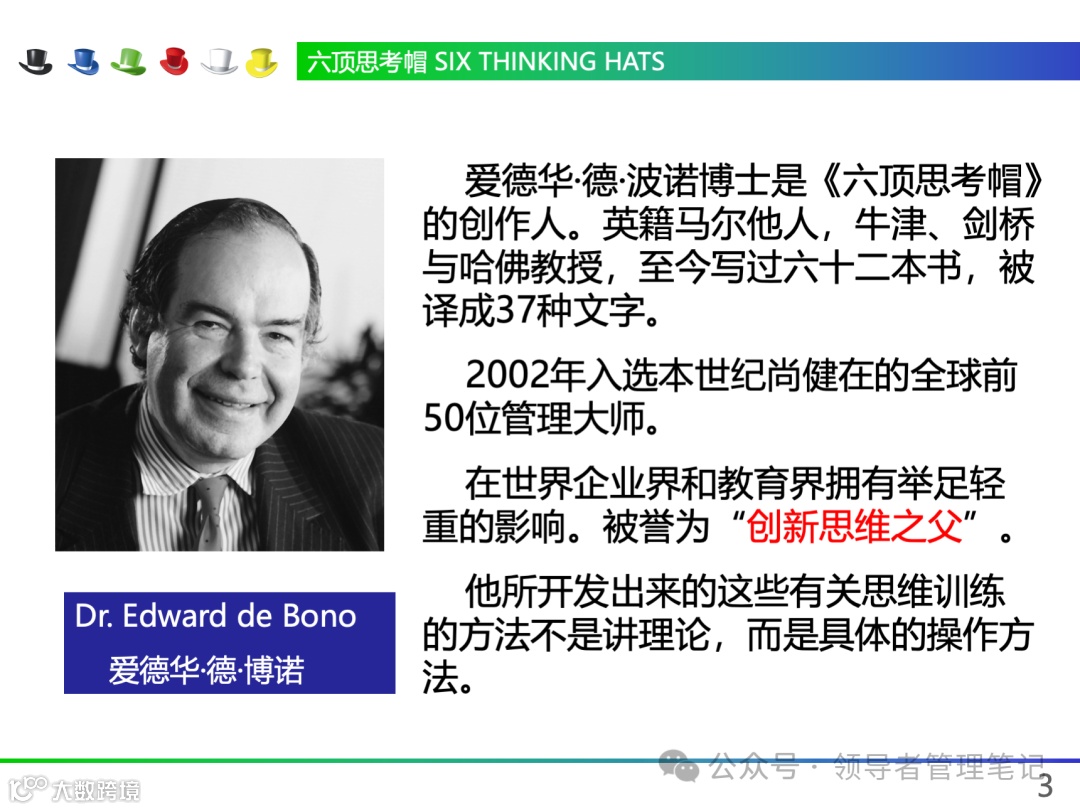 六顶思考帽 SIX THINKING HATS

Dr. Edward de Bono
爱德华·德·博诺

爱德华·德·波诺博士是《六顶思考帽》的创作人。英籍马尔他人，牛津、剑桥与哈佛教授，至今写过六十二本书，被译成37种文字。

2002年入选本世纪尚健在的全球前50位管理大师。

在世界企业界和教育界拥有举足轻重的影响。被誉为“创新思维之父”。

他所开发出来的这些有关思维训练的方法不是讲理论，而是具体的操作方法。

公众号 · 领导者管理笔记

大数跨境

3